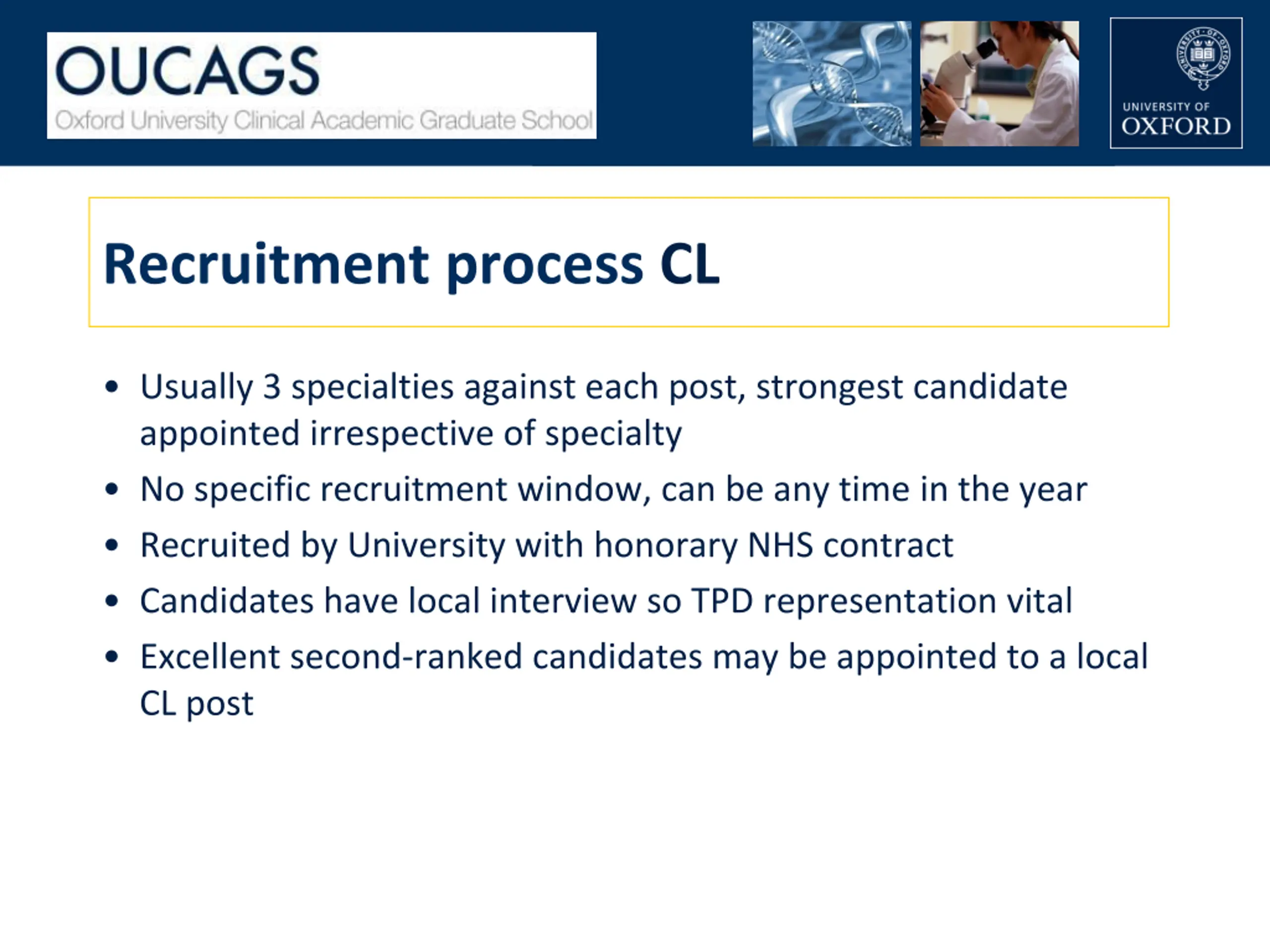 OUCAGS
Oxford University Clinical Academic Graduate School

UNIVERSITY OF OXFORD

Recruitment process CL

• Usually 3 specialties against each post, strongest candidate appointed irrespective of specialty
• No specific recruitment window, can be any time in the year
• Recruited by University with honorary NHS contract
• Candidates have local interview so TPD representation vital
• Excellent second-ranked candidates may be appointed to a local CL post